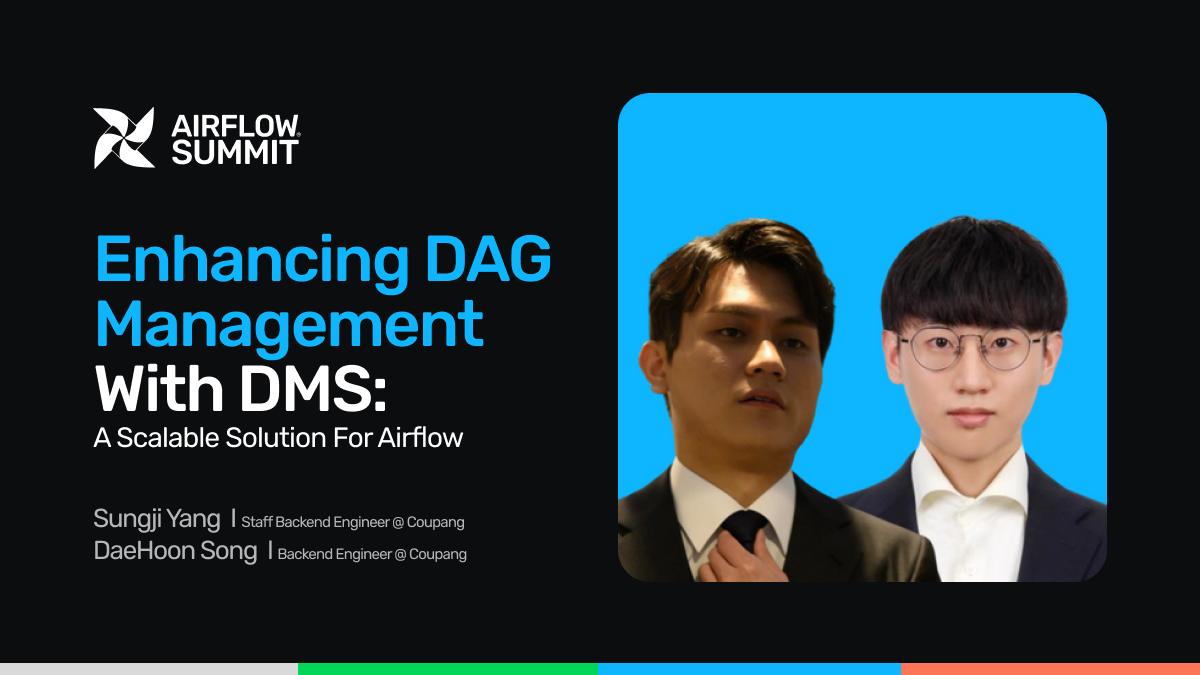 AIRFLOW® SUMMIT

Enhancing DAG Management With DMS:
A Scalable Solution For Airflow

Sungji Yang | Staff Backend Engineer @ Coupang
DaeHoon Song | Backend Engineer @ Coupang